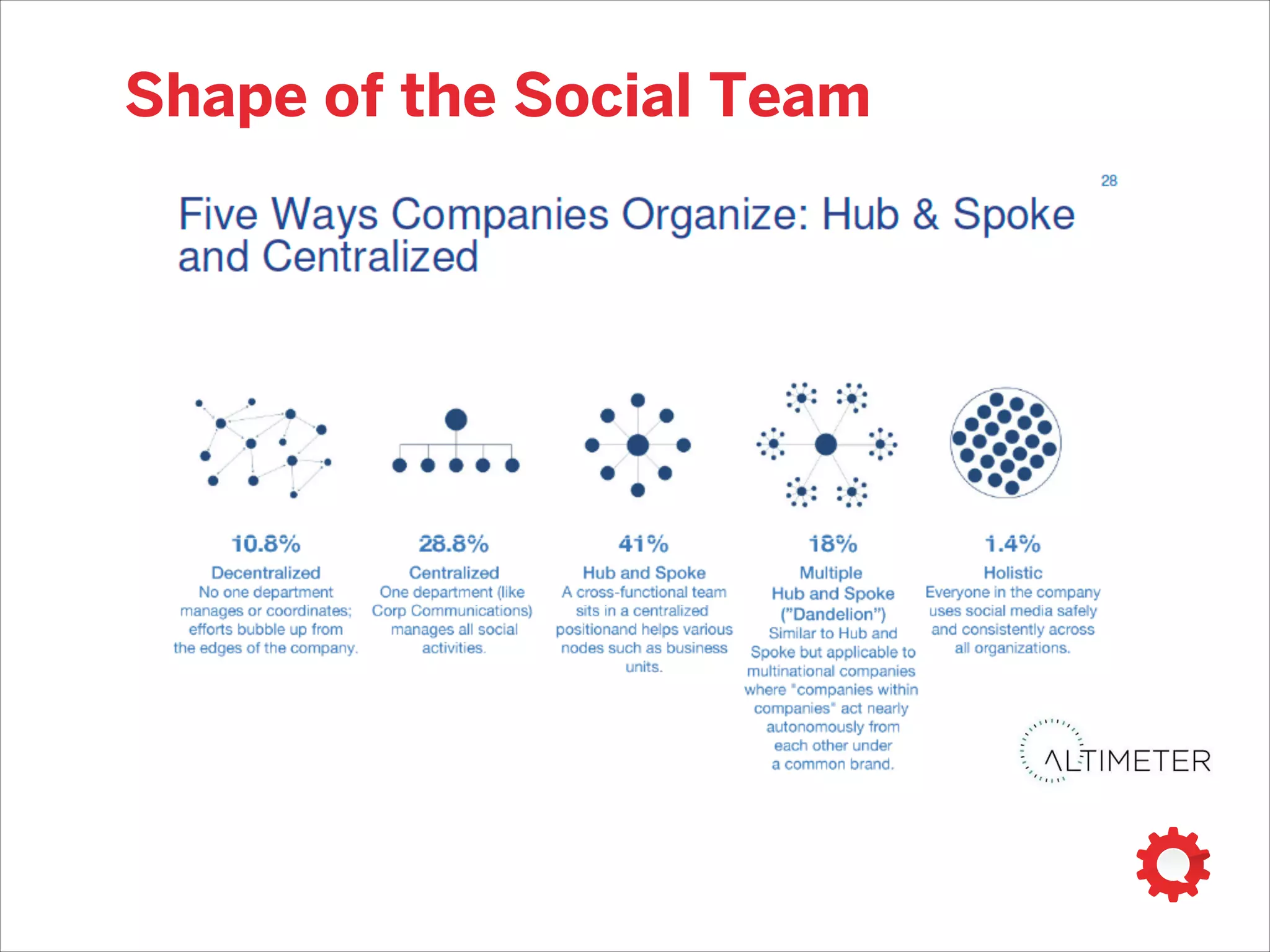 Shape of the Social Team

28

Five Ways Companies Organize: Hub & Spoke and Centralized

10.8%
Decentralized
No one department manages or coordinates; efforts bubble up from the edges of the company.

28.8%
Centralized
One department (like Corp Communications) manages all social activities.

41%
Hub and Spoke
A cross-functional team sits in a centralized positionand helps various nodes such as business units.

18%
Multiple Hub and Spoke ("Dandelion")
Similar to Hub and Spoke but applicable to multinational companies where "companies within companies" act nearly autonomously from each other under a common brand.

1.4%
Holistic
Everyone in the company uses social media safely and consistently across all organizations.

ALTIMETER